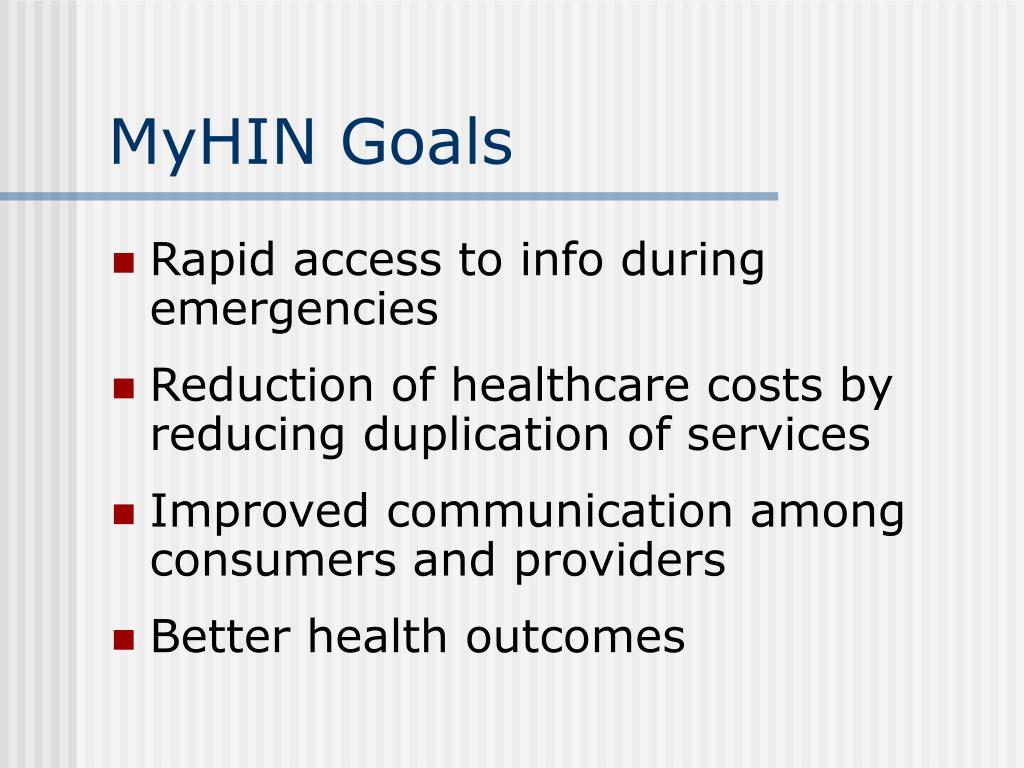 MyHIN Goals

- Rapid access to info during emergencies
- Reduction of healthcare costs by reducing duplication of services
- Improved communication among consumers and providers
- Better health outcomes